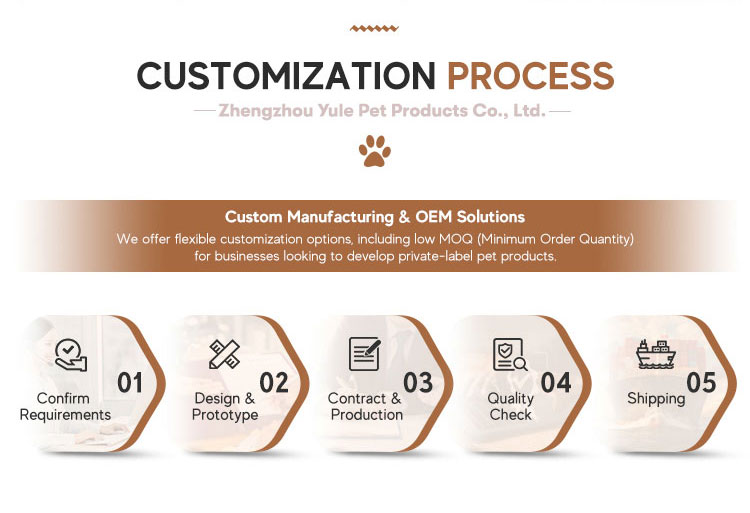 CUSTOMIZATION PROCESS

Zhengzhou Yule Pet Products Co., Ltd.

Custom Manufacturing & OEM Solutions

We offer flexible customization options, including low MOQ (Minimum Order Quantity) for businesses looking to develop private-label pet products.

01
Confirm Requirements

02
Design & Prototype

03
Contract & Production

04
Quality Check

05
Shipping